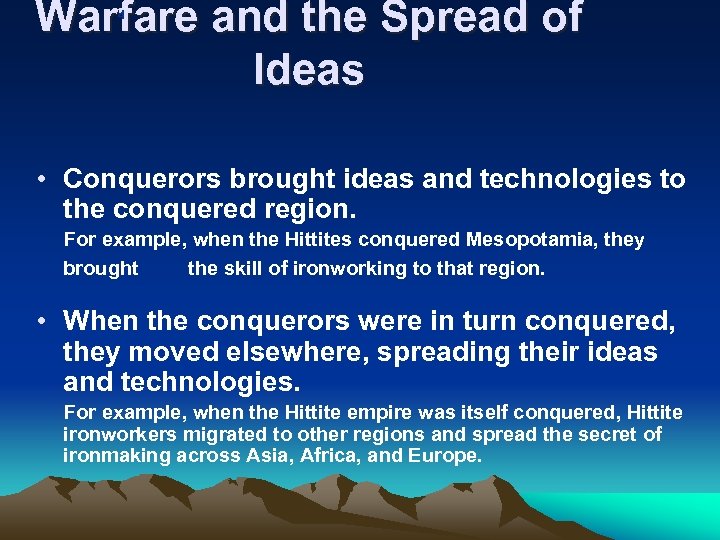 Warfare and the Spread of Ideas

• Conquerors brought ideas and technologies to the conquered region.

For example, when the Hittites conquered Mesopotamia, they brought the skill of ironworking to that region.

• When the conquerors were in turn conquered, they moved elsewhere, spreading their ideas and technologies.

For example, when the Hittite empire was itself conquered, Hittite ironworkers migrated to other regions and spread the secret of ironmaking across Asia, Africa, and Europe.